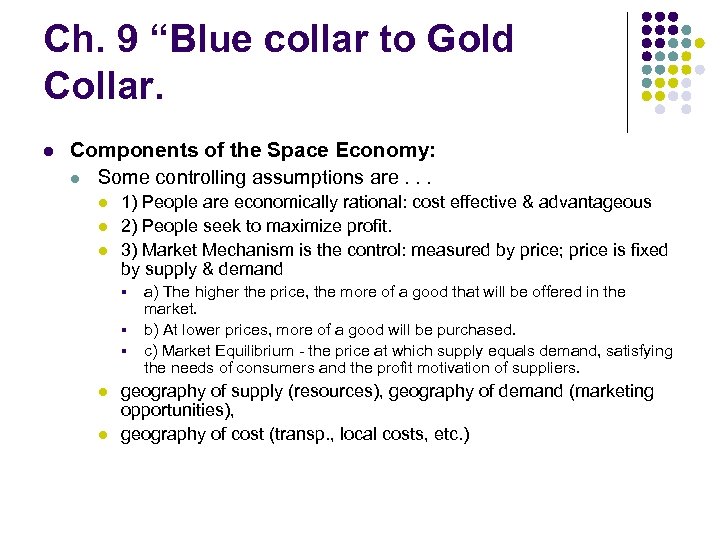 Ch. 9 “Blue collar to Gold Collar.

Components of the Space Economy:

Some controlling assumptions are . . .

1) People are economically rational: cost effective & advantageous

2) People seek to maximize profit.

3) Market Mechanism is the control: measured by price; price is fixed by supply & demand

a) The higher the price, the more of a good that will be offered in the market.

b) At lower prices, more of a good will be purchased.

c) Market Equilibrium - the price at which supply equals demand, satisfying the needs of consumers and the profit motivation of suppliers.

geography of supply (resources), geography of demand (marketing opportunities),

geography of cost (transp., local costs, etc.)